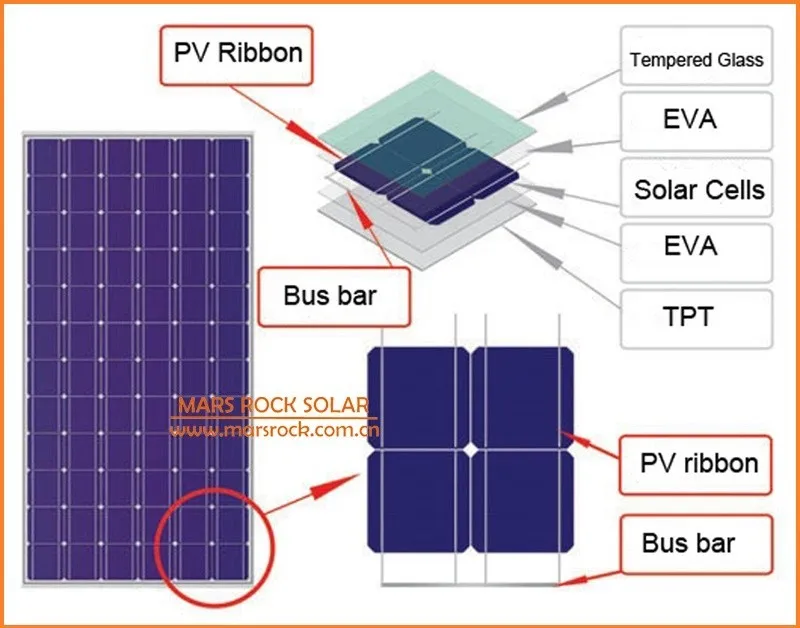 PV Ribbon

Tempered Glass

EVA

Solar Cells

EVA

TPT

Bus bar

MARS ROCK SOLAR
www.marsrock.com.cn

PV ribbon

Bus bar